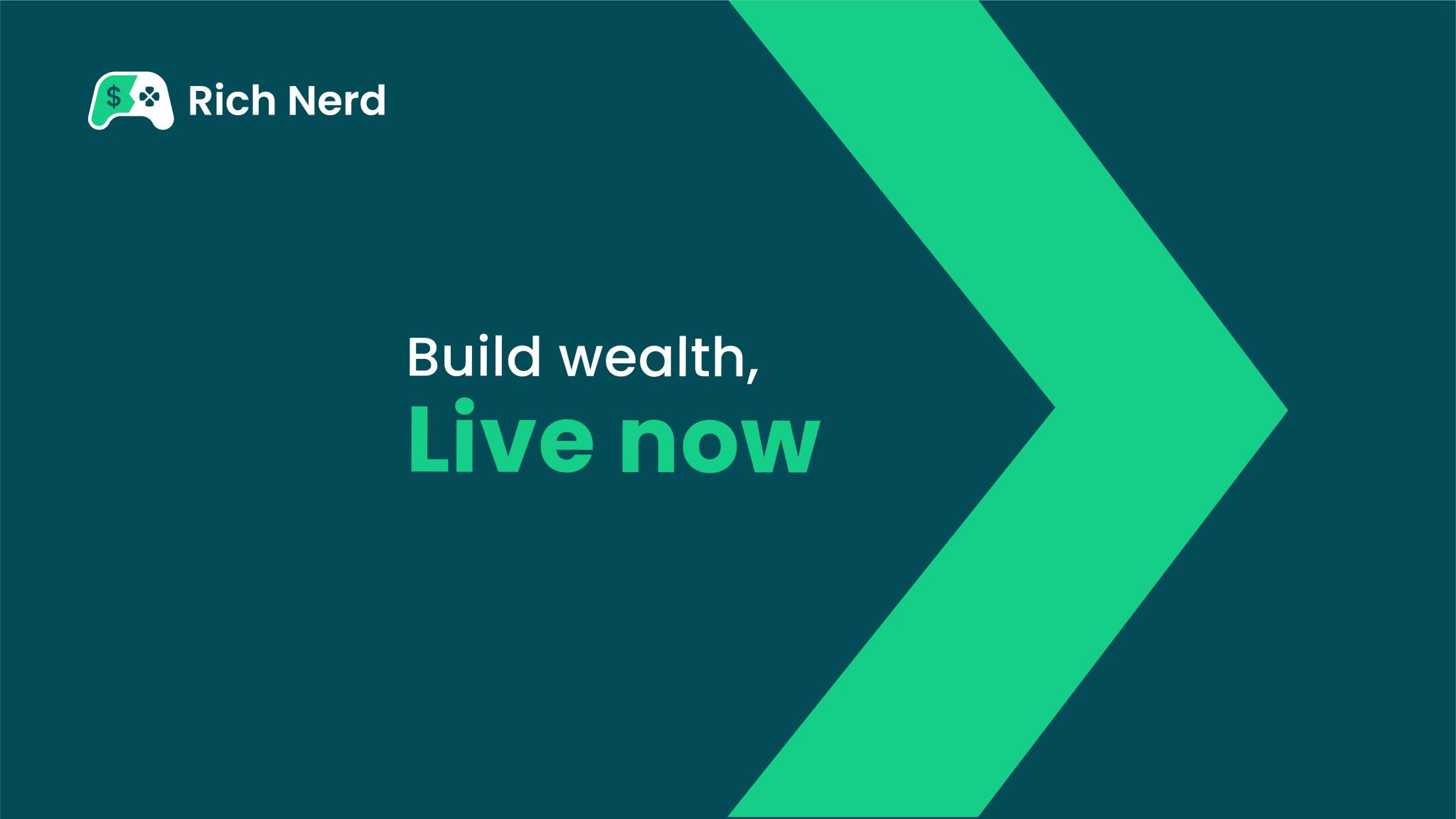 $ Rich Nerd

Build wealth,
Live now